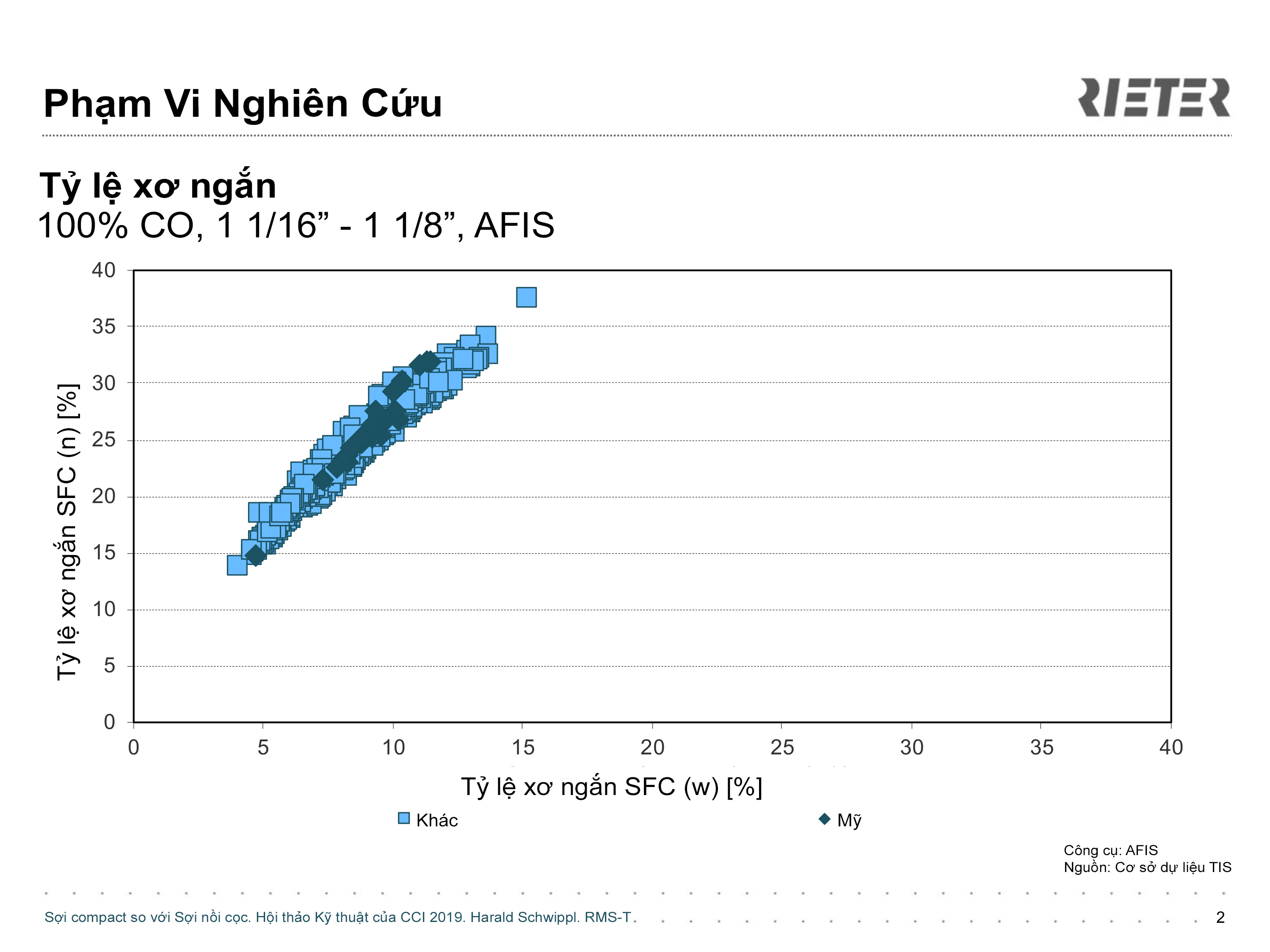 Phạm Vi Nghiên Cứu

RIETER

Tỷ lệ xơ ngắn
100% CO, 1 1/16” - 1 1/8”, AFIS

Tỷ lệ xơ ngắn SFC (n) [%]

40
35
30
25
20
15
10
5
0

0 5 10 15 20 25 30 35 40

Tỷ lệ xơ ngắn SFC (w) [%]

Khác
Mỹ

Công cụ: AFIS
Nguồn: Cơ sở dự liệu TIS

Sợi compact so với Sợi nồi cọc. Hội thảo Kỹ thuật của CCI 2019. Harald Schwippl. RMS-T

2